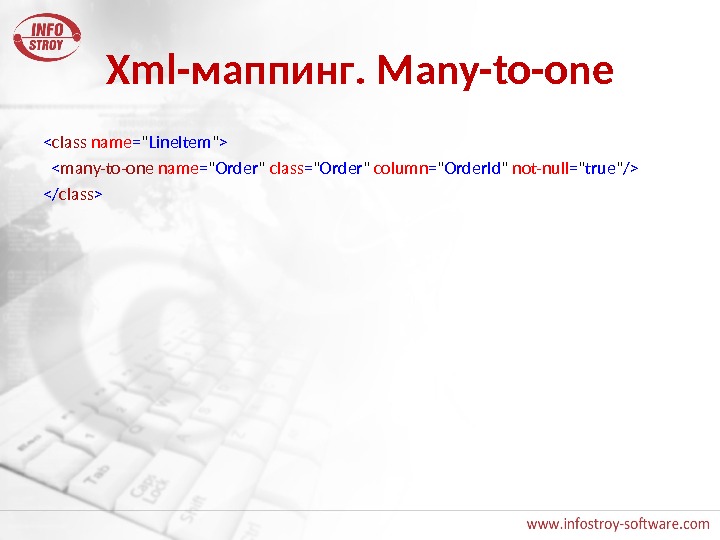 INFO STROY

Xml-маппинг. Many-to-one

<class name="LineItem">
<many-to-one name="Order" class="Order" column="OrderId" not-null="true"/>
</class>

www.infostroy-software.com